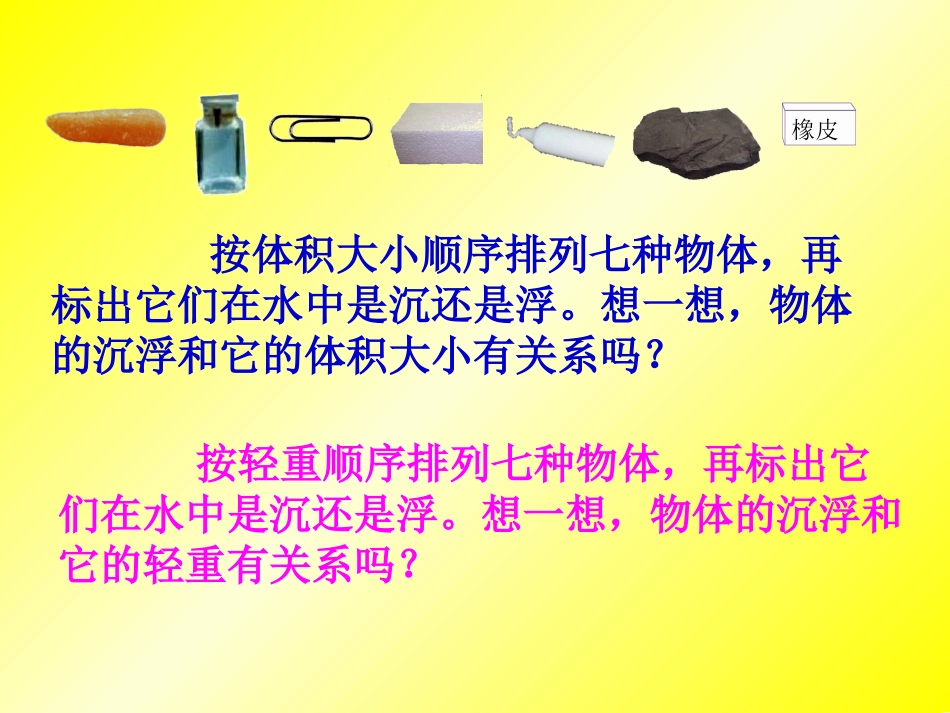 橡皮

按体积大小顺序排列七种物体，再标出它们在水中是沉还是浮。想一想，物体的沉浮和它的体积大小有关系吗？

按轻重顺序排列七种物体，再标出它们在水中是沉还是浮。想一想，物体的沉浮和它的轻重有关系吗？